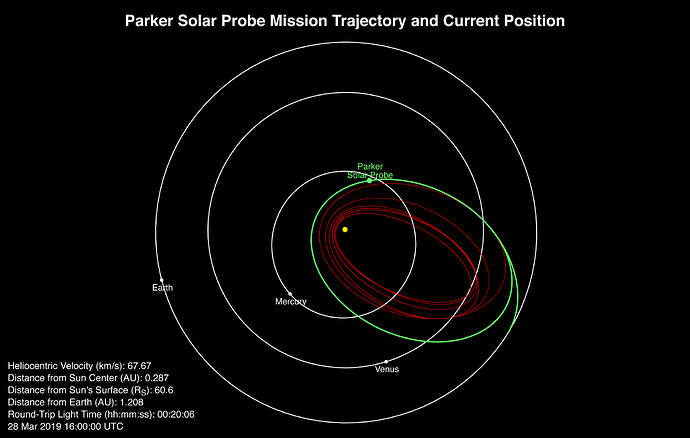 Parker Solar Probe Mission Trajectory and Current Position

Parker Solar Probe

Earth

Mercury

Venus

Heliocentric Velocity (km/s): 67.67
Distance from Sun Center (AU): 0.287
Distance from Sun's Surface ($R_S$): 60.6
Distance from Earth (AU): 1.208
Round-Trip Light Time (hh:mm:ss): 00:20:06
28 Mar 2019 16:00:00 UTC